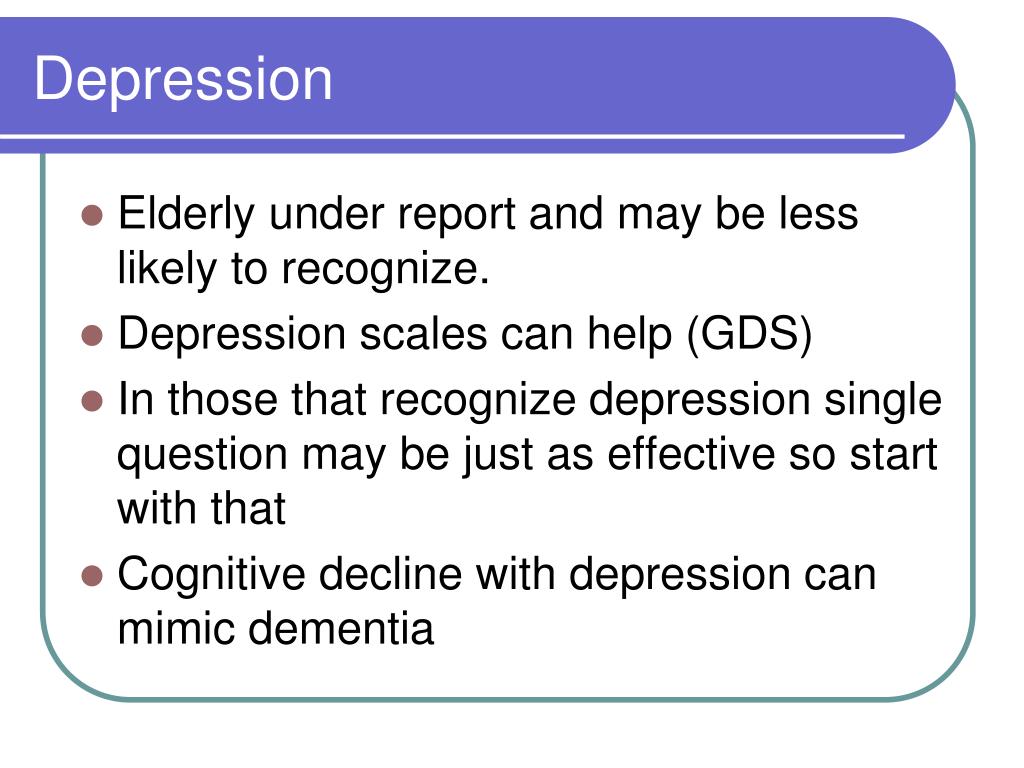 Depression

- Elderly under report and may be less likely to recognize.
- Depression scales can help (GDS)
- In those that recognize depression single question may be just as effective so start with that
- Cognitive decline with depression can mimic dementia